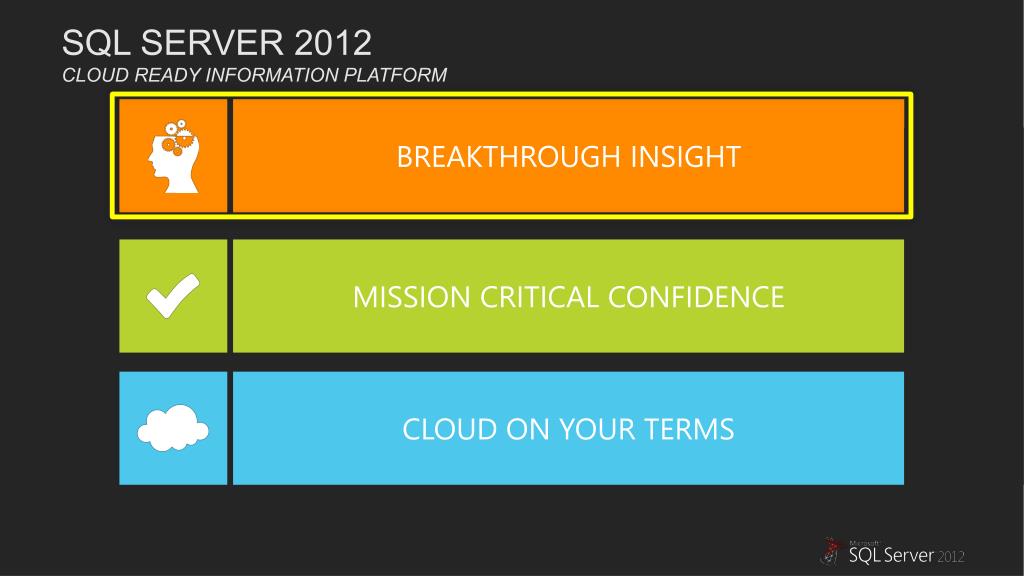 SQL SERVER 2012
CLOUD READY INFORMATION PLATFORM

BREAKTHROUGH INSIGHT

MISSION CRITICAL CONFIDENCE

CLOUD ON YOUR TERMS

Microsoft SQL Server 2012